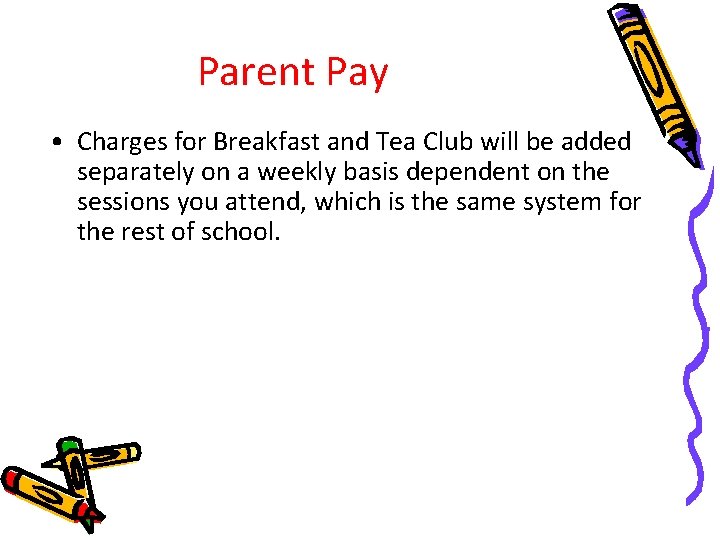 Parent Pay

• Charges for Breakfast and Tea Club will be added separately on a weekly basis dependent on the sessions you attend, which is the same system for the rest of school.